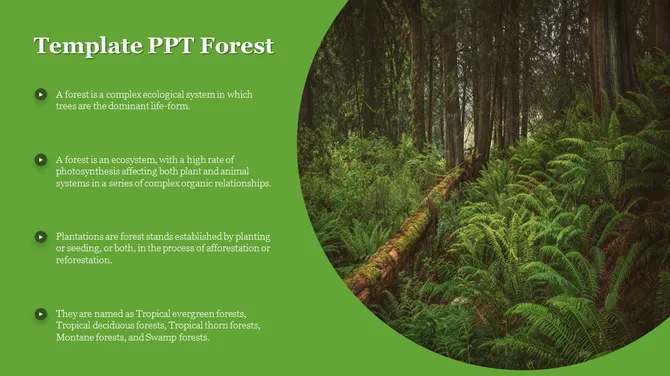 Template PPT Forest

A forest is a complex ecological system in which trees are the dominant life-form.

A forest is an ecosystem, with a high rate of photosynthesis affecting both plant and animal systems in a series of complex organic relationships.

Plantations are forest stands established by planting or seeding, or both, in the process of afforestation or reforestation.

They are named as Tropical evergreen forests, Tropical deciduous forests, Tropical thorn forests, Montane forests, and Swamp forests.